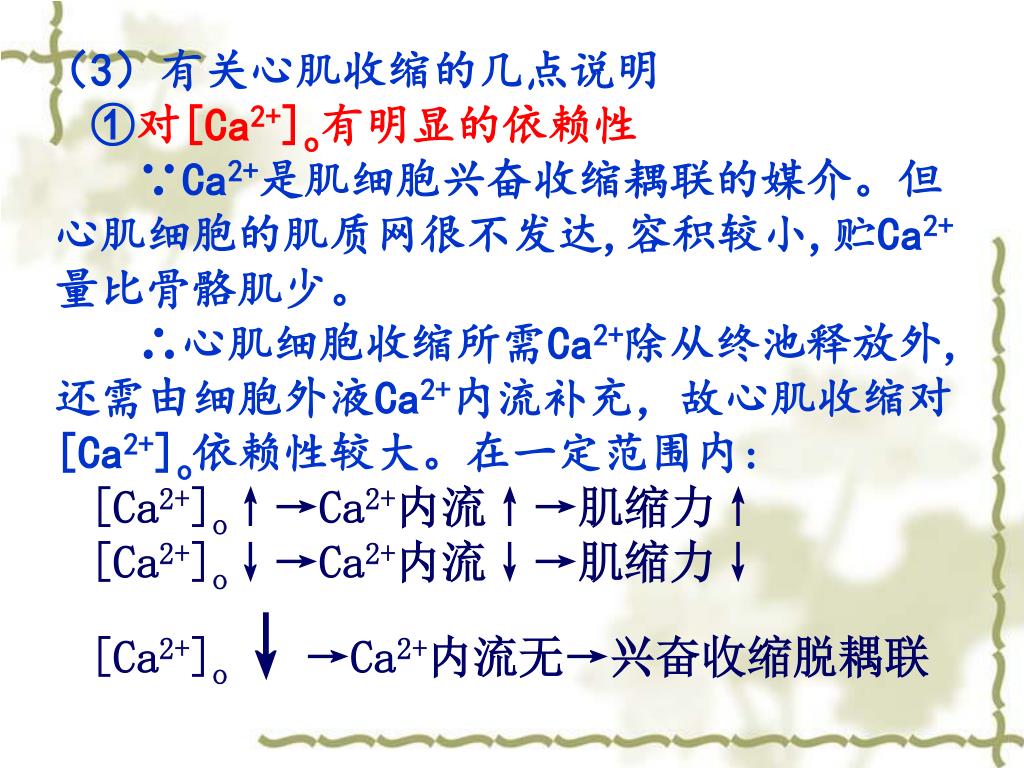 （3）有关心肌收缩的几点说明

①对$[Ca^{2+}]_o$有明显的依赖性

∵$Ca^{2+}$是肌细胞兴奋收缩耦联的媒介。但心肌细胞的肌质网很不发达，容积较小，贮$Ca^{2+}$量比骨骼肌少。

∴心肌细胞收缩所需$Ca^{2+}$除从终池释放外，还需由细胞外液$Ca^{2+}$内流补充，故心肌收缩对$[Ca^{2+}]_o$依赖性较大。在一定范围内：

$[Ca^{2+}]_o$↑→$Ca^{2+}$内流↑→肌缩力↑

$[Ca^{2+}]_o$↓→$Ca^{2+}$内流↓→肌缩力↓

$[Ca^{2+}]_o$ ↓ →$Ca^{2+}$内流无→兴奋收缩脱耦联